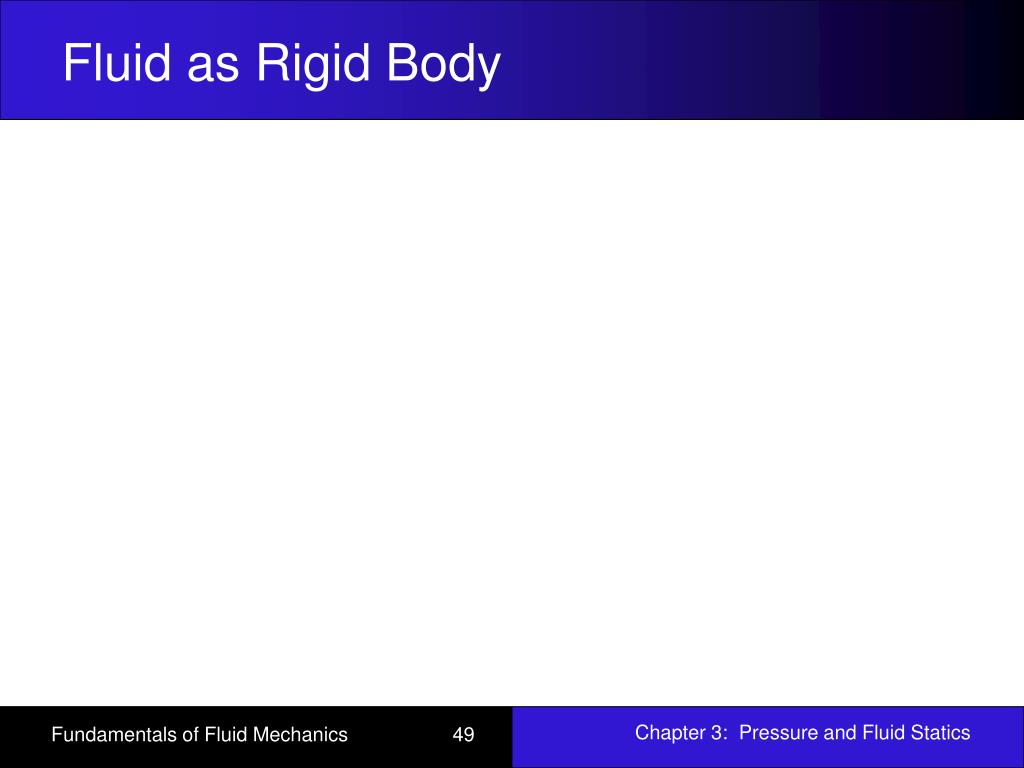 Fluid as Rigid Body

Fundamentals of Fluid Mechanics

49

Chapter 3: Pressure and Fluid Statics